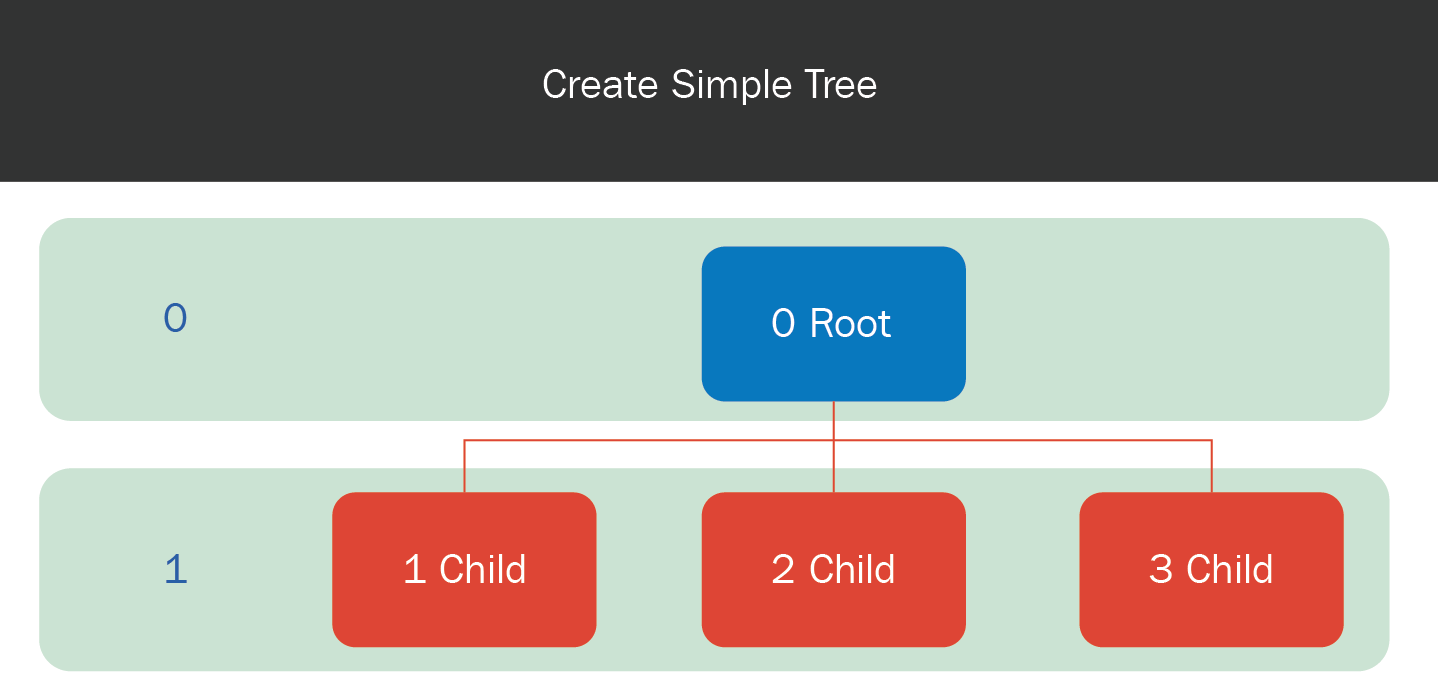 Create Simple Tree

0

0 Root

1

1 Child

2 Child

3 Child